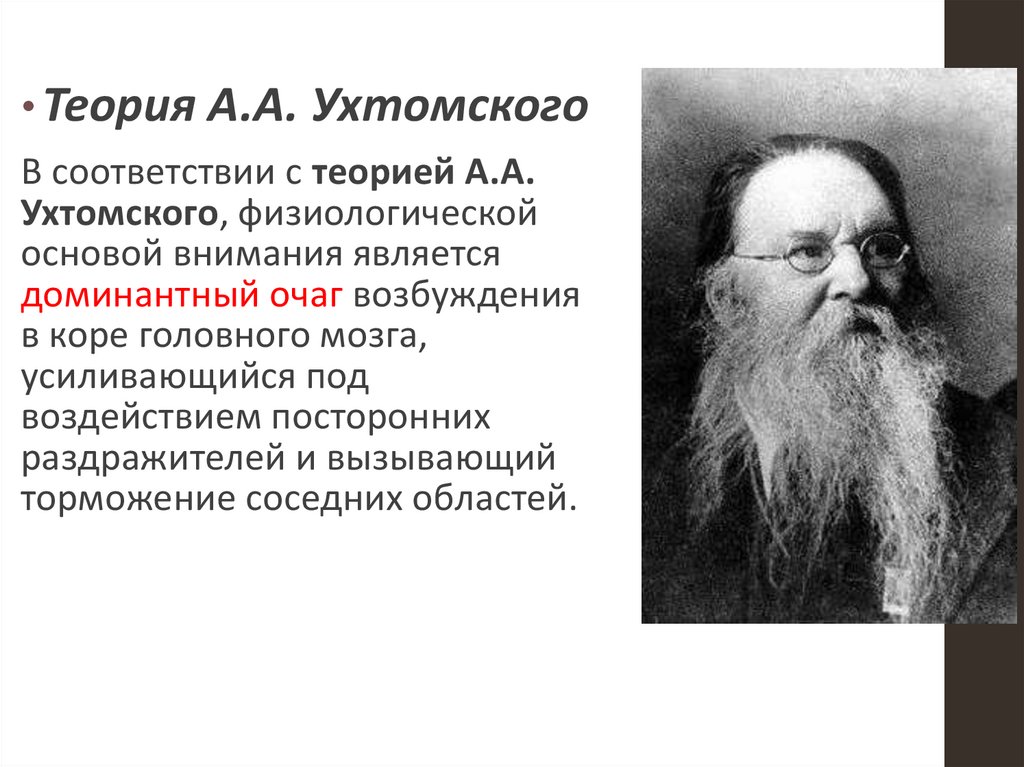 • Теория А.А. Ухтомского

В соответствии с теорией А.А. Ухтомского, физиологической основой внимания является доминантный очаг возбуждения в коре головного мозга, усиливающийся под воздействием посторонних раздражителей и вызывающий торможение соседних областей.